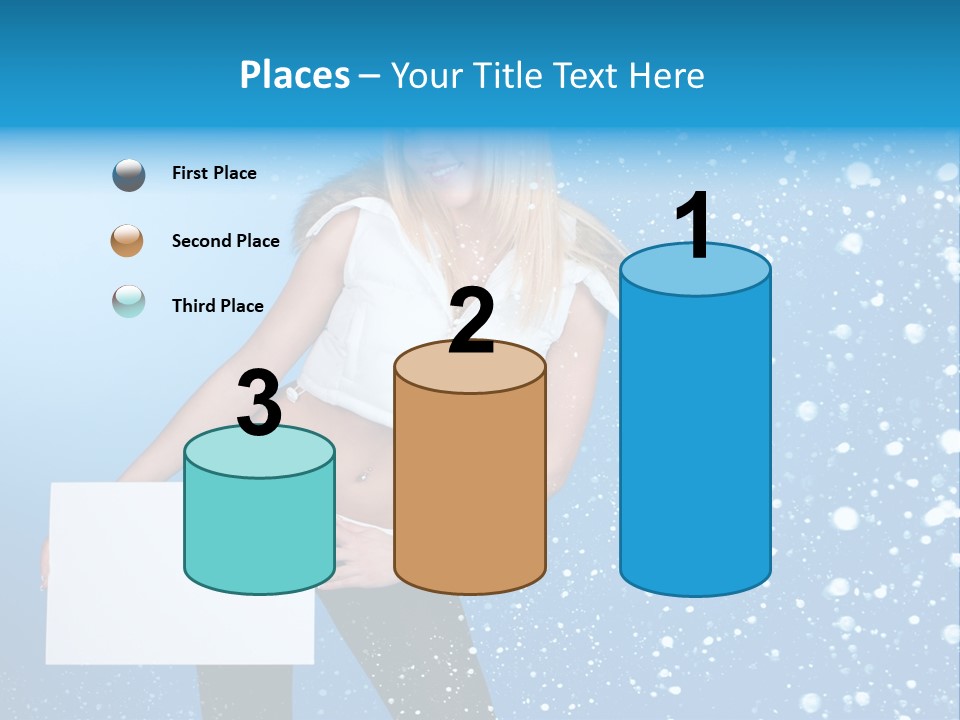 Places – Your Title Text Here

First Place

Second Place

Third Place

3

2

1